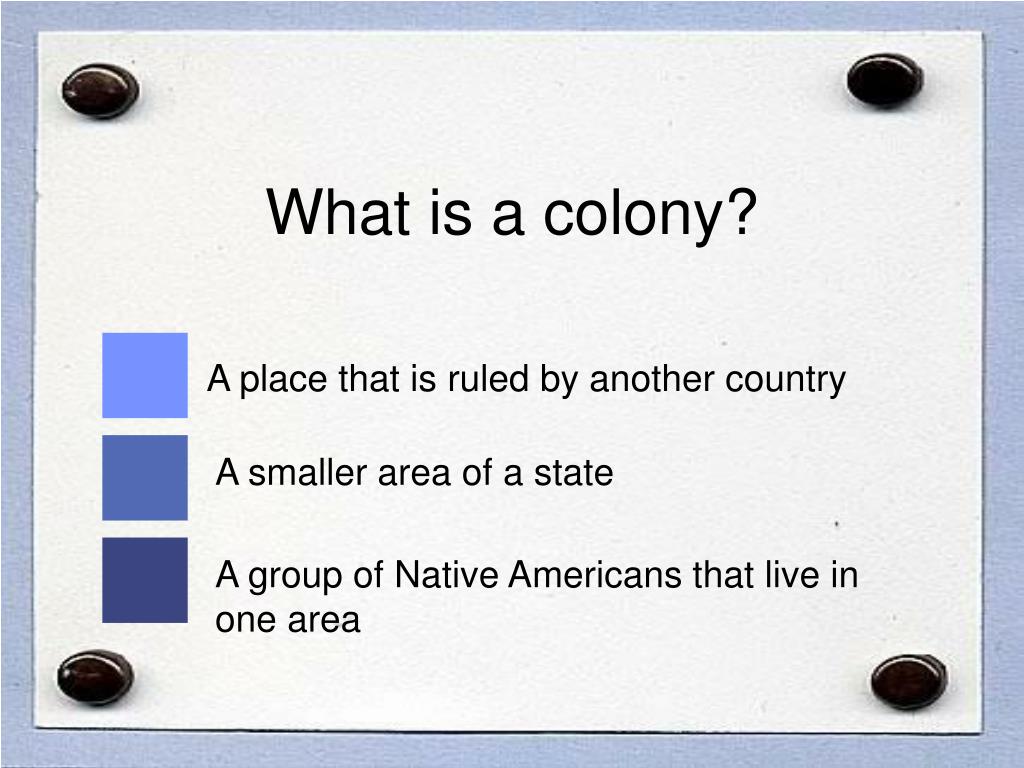 What is a colony?

A place that is ruled by another country

A smaller area of a state

A group of Native Americans that live in one area